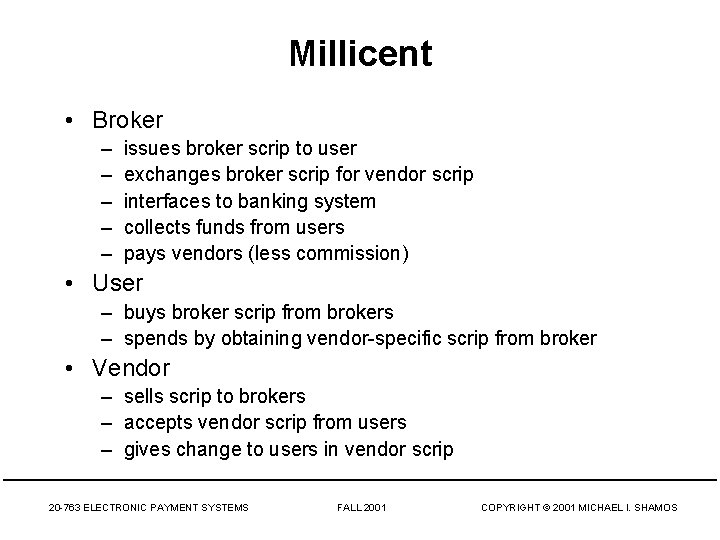 Millicent

• Broker
– issues broker scrip to user
– exchanges broker scrip for vendor scrip
– interfaces to banking system
– collects funds from users
– pays vendors (less commission)
• User
– buys broker scrip from brokers
– spends by obtaining vendor-specific scrip from broker
• Vendor
– sells scrip to brokers
– accepts vendor scrip from users
– gives change to users in vendor scrip

20-763 ELECTRONIC PAYMENT SYSTEMS FALL 2001 COPYRIGHT © 2001 MICHAEL I. SHAMOS